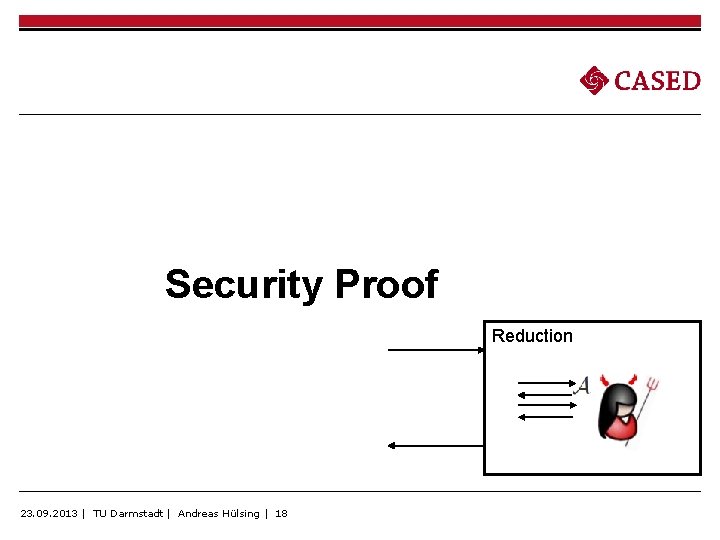 CASED

Security Proof

Reduction

$\mathcal{A}$

23.09.2013 | TU Darmstadt | Andreas Hülsing | 18